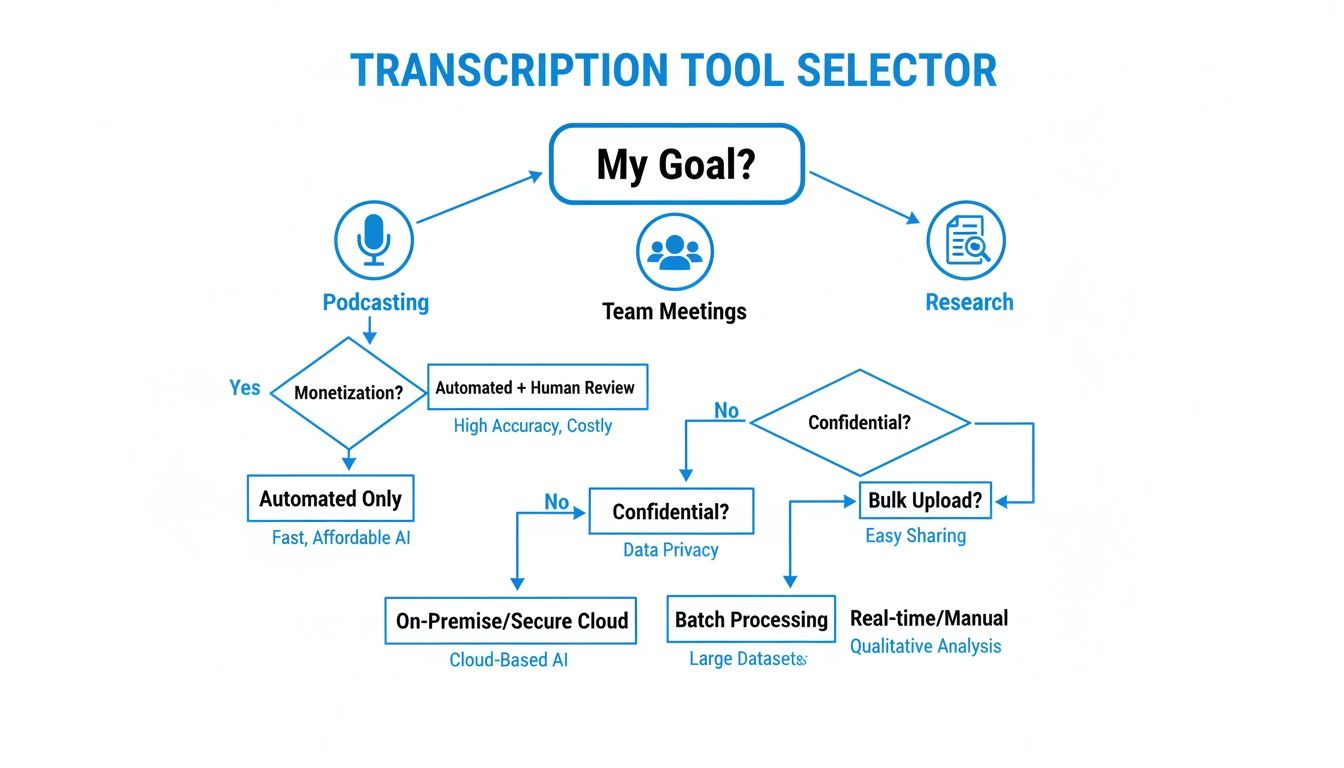 TRANSCRIPTION TOOL SELECTOR

My Goal?

Podcasting

Team Meetings

Research

Yes

Monetization?

Automated + Human Review

High Accuracy, Costly

No

Confidential?

Automated Only

Fast, Affordable AI

No

Confidential?

Data Privacy

Bulk Upload?

Easy Sharing

On-Premise/Secure Cloud

Cloud-Based AI

Batch Processing

Large Datasets

Real-time/Manual

Qualitative Analysis